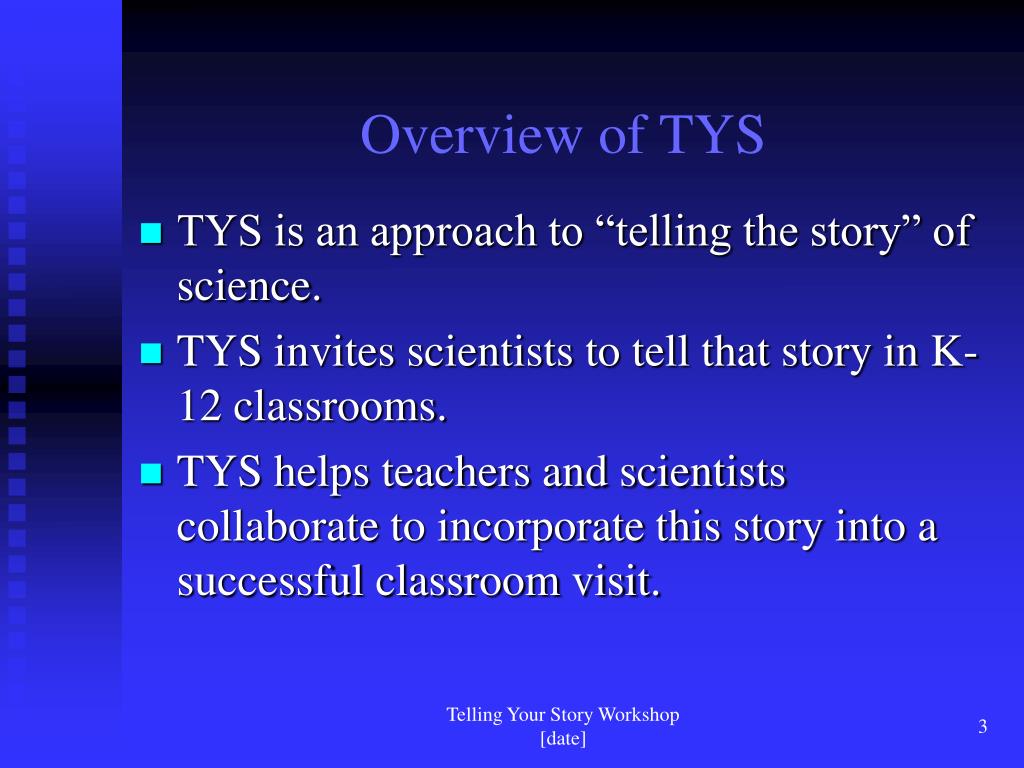 Overview of TYS

TYS is an approach to “telling the story” of science.

TYS invites scientists to tell that story in K-12 classrooms.

TYS helps teachers and scientists collaborate to incorporate this story into a successful classroom visit.

Telling Your Story Workshop
[date]

3